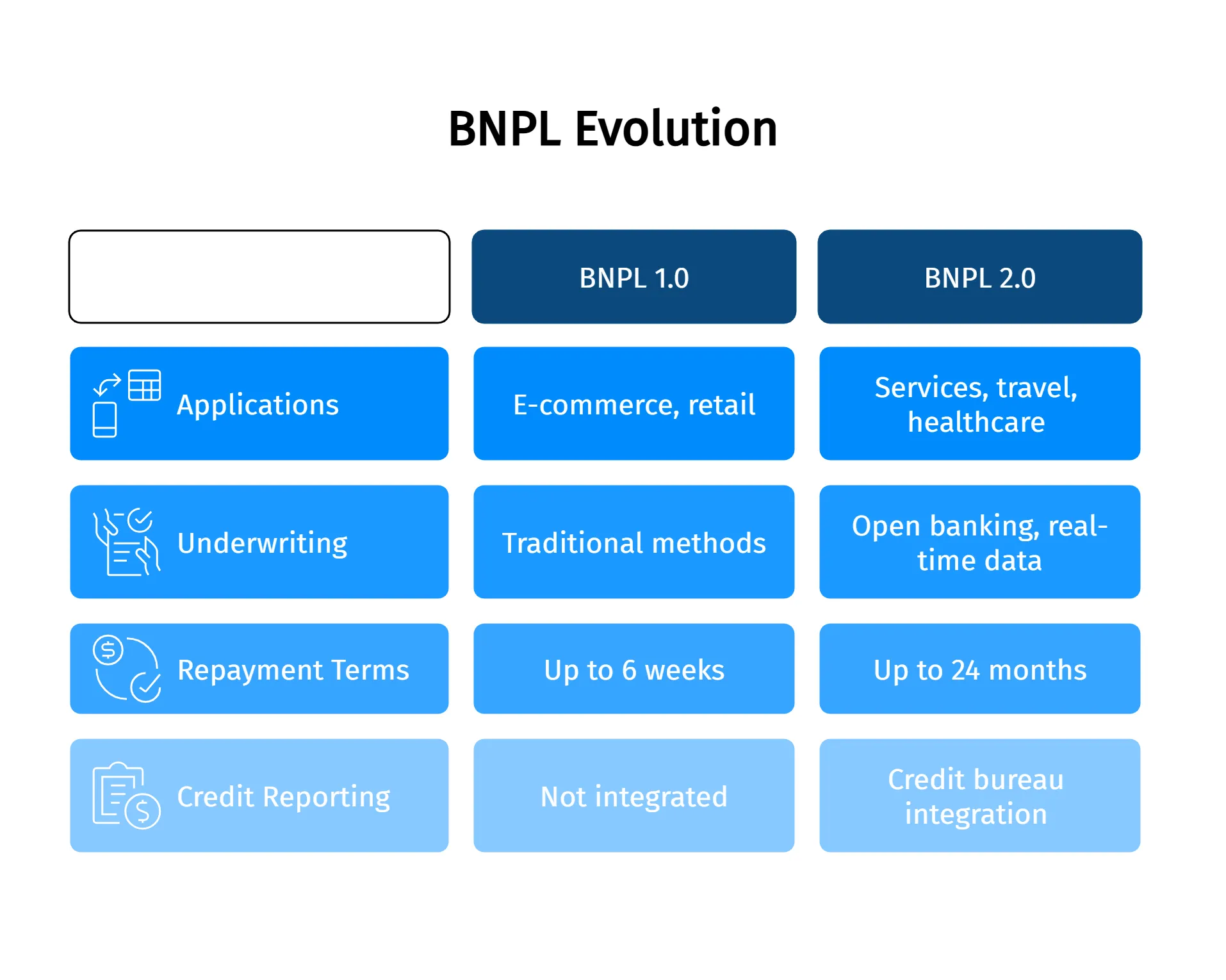 BNPL Evolution

| | BNPL 1.0 | BNPL 2.0 |
|---|---|---|
| Applications | E-commerce, retail | Services, travel, healthcare |
| Underwriting | Traditional methods | Open banking, real-time data |
| Repayment Terms | Up to 6 weeks | Up to 24 months |
| Credit Reporting | Not integrated | Credit bureau integration |